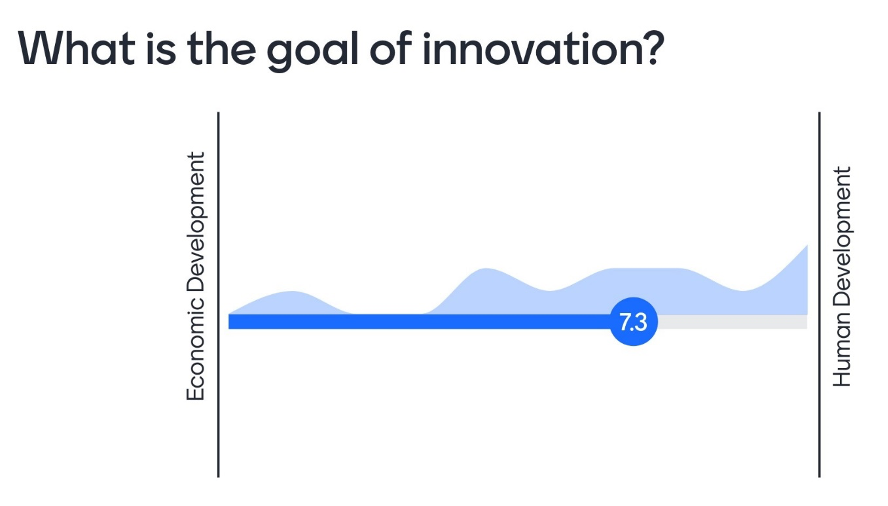 What is the goal of innovation?

Economic Development

7.3

Human Development